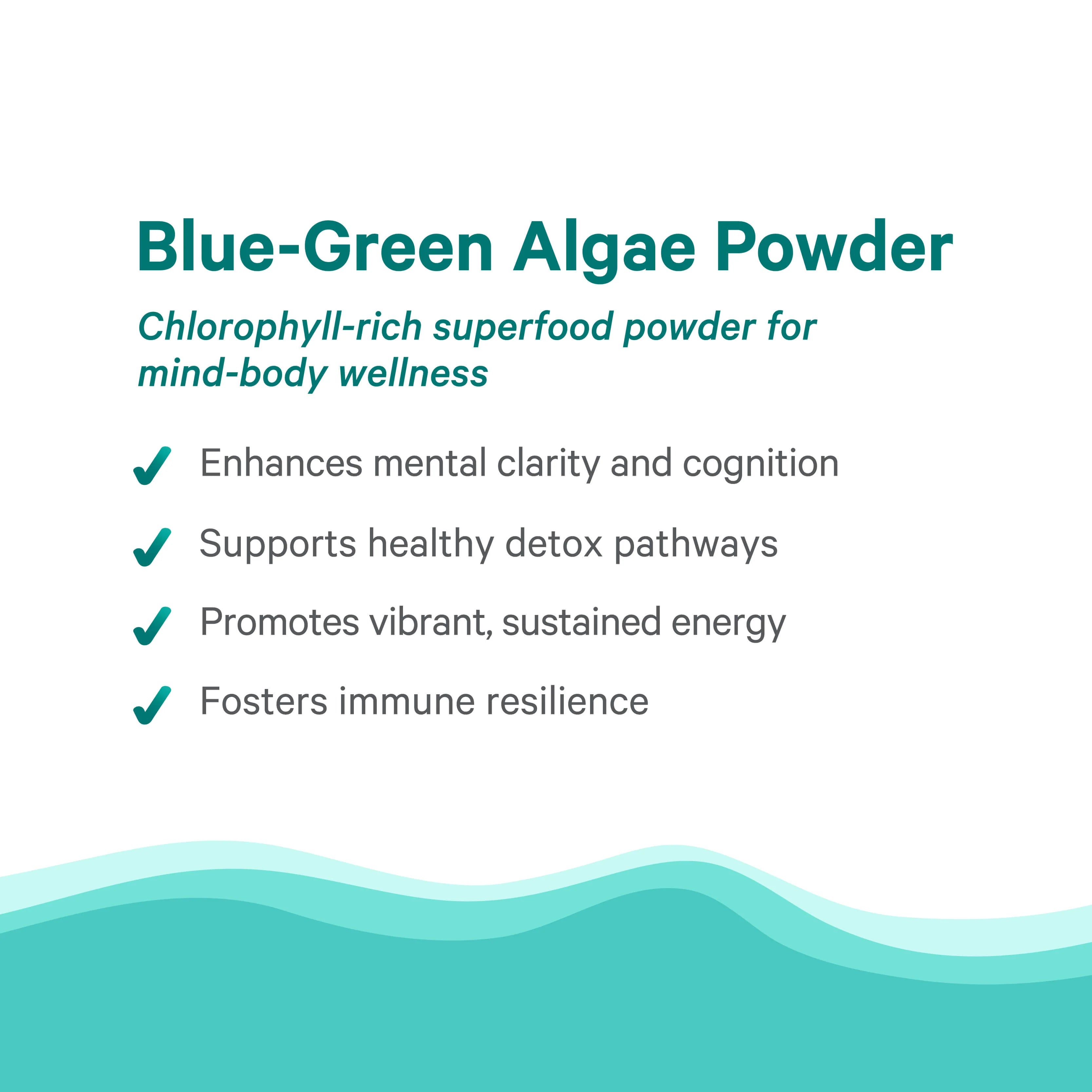 Blue-Green Algae Powder

Chlorophyll-rich superfood powder for mind-body wellness

✓ Enhances mental clarity and cognition

✓ Supports healthy detox pathways

✓ Promotes vibrant, sustained energy

✓ Fosters immune resilience